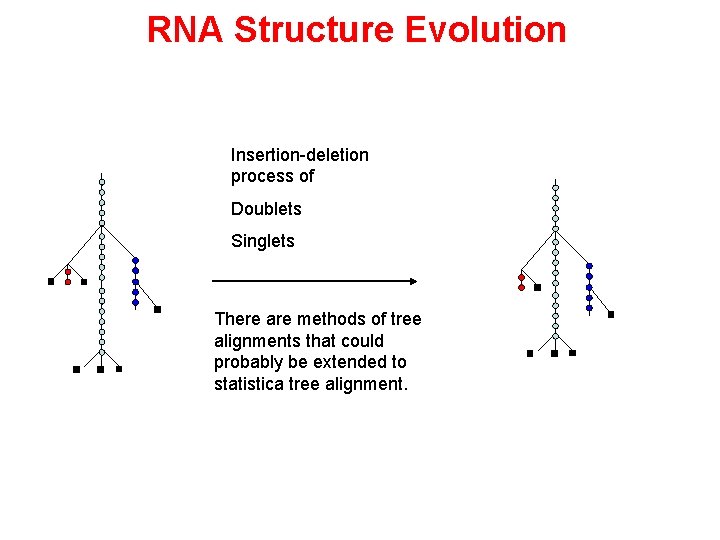 RNA Structure Evolution

Insertion-deletion process of

Doublets

Singlets

There are methods of tree alignments that could probably be extended to statistica tree alignment.